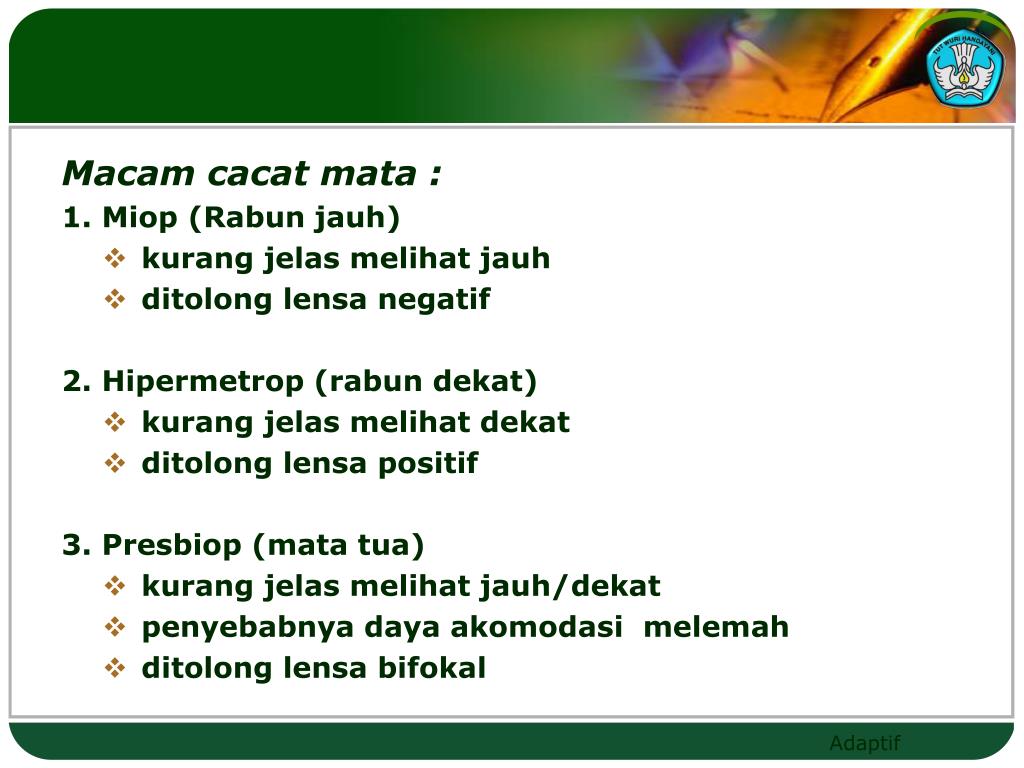 TUT WURI HANDAYANI

Macam cacat mata :

1. Miop (Rabun jauh)
❖ kurang jelas melihat jauh
❖ ditolong lensa negatif

2. Hipermetrop (rabun dekat)
❖ kurang jelas melihat dekat
❖ ditolong lensa positif

3. Presbiop (mata tua)
❖ kurang jelas melihat jauh/dekat
❖ penyebabnya daya akomodasi melemah
❖ ditolong lensa bifokal

Adaptif